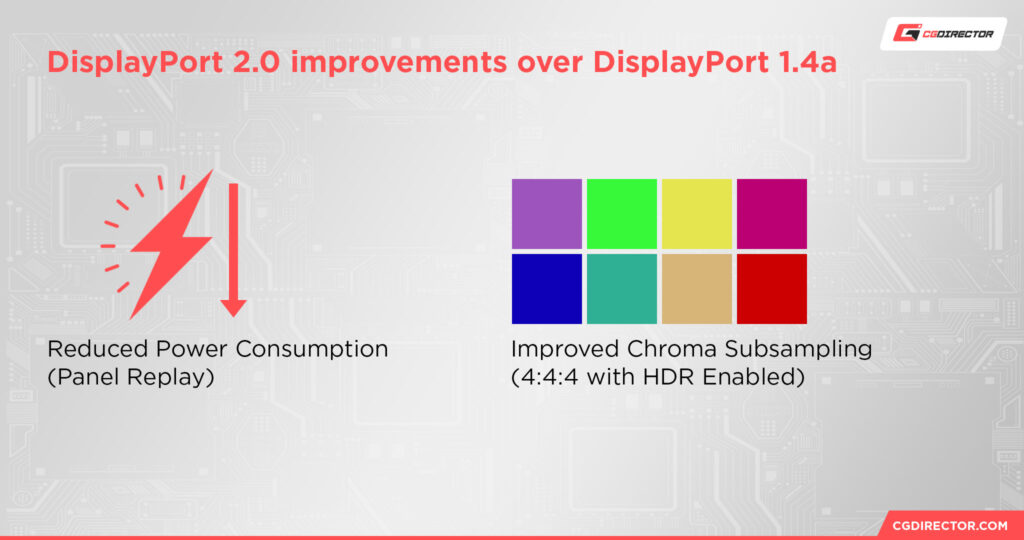 CGDIRECTOR

DisplayPort 2.0 improvements over DisplayPort 1.4a

Reduced Power Consumption (Panel Replay)

Improved Chroma Subsampling (4:4:4 with HDR Enabled)

CGDIRECTOR.COM